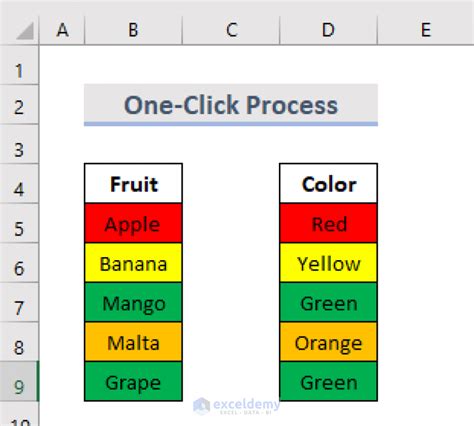 | | A | B | C | D | E |
|---|---|---|---|---|---|
| 1 | | | | | |
| 2 | | One-Click Process | | | |
| 3 | | | | | |
| 4 | | Fruit | | Color | |
| 5 | | Apple | | Red | |
| 6 | | Banana | | Yellow | |
| 7 | | Mango | | Green | |
| 8 | | Malta | | Orange | |
| 9 | | Grape | | Green | |
| 10 | | | | | |

exceldemy
EXCEL · DATA · BI